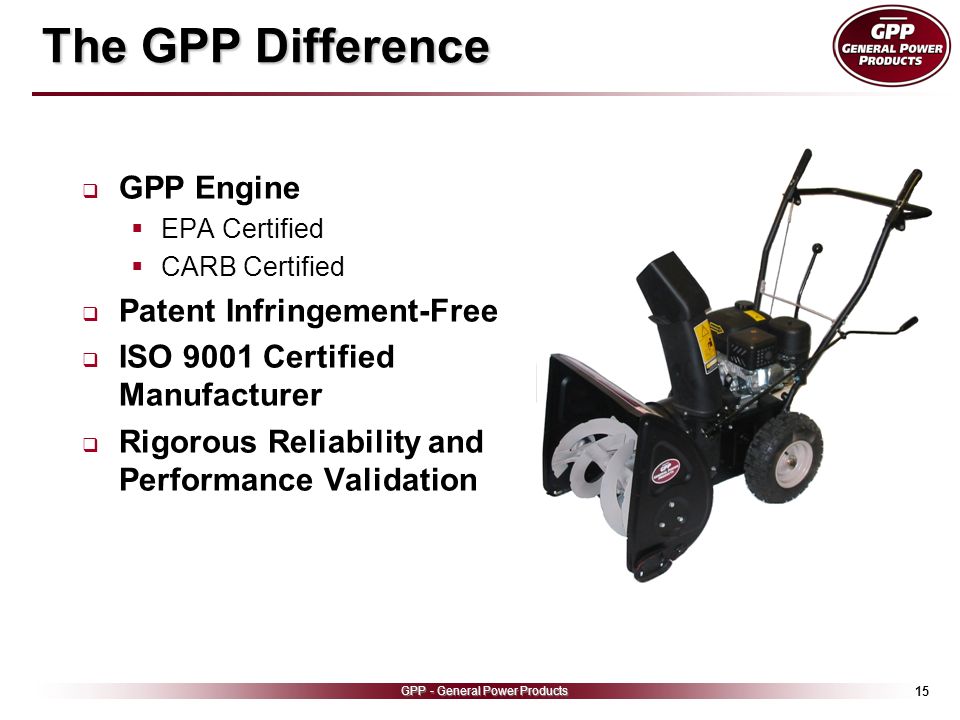 The GPP Difference

GPP GENERAL POWER PRODUCTS

- GPP Engine
  - EPA Certified
  - CARB Certified
- Patent Infringement-Free
- ISO 9001 Certified Manufacturer
- Rigorous Reliability and Performance Validation

GPP - General Power Products

15